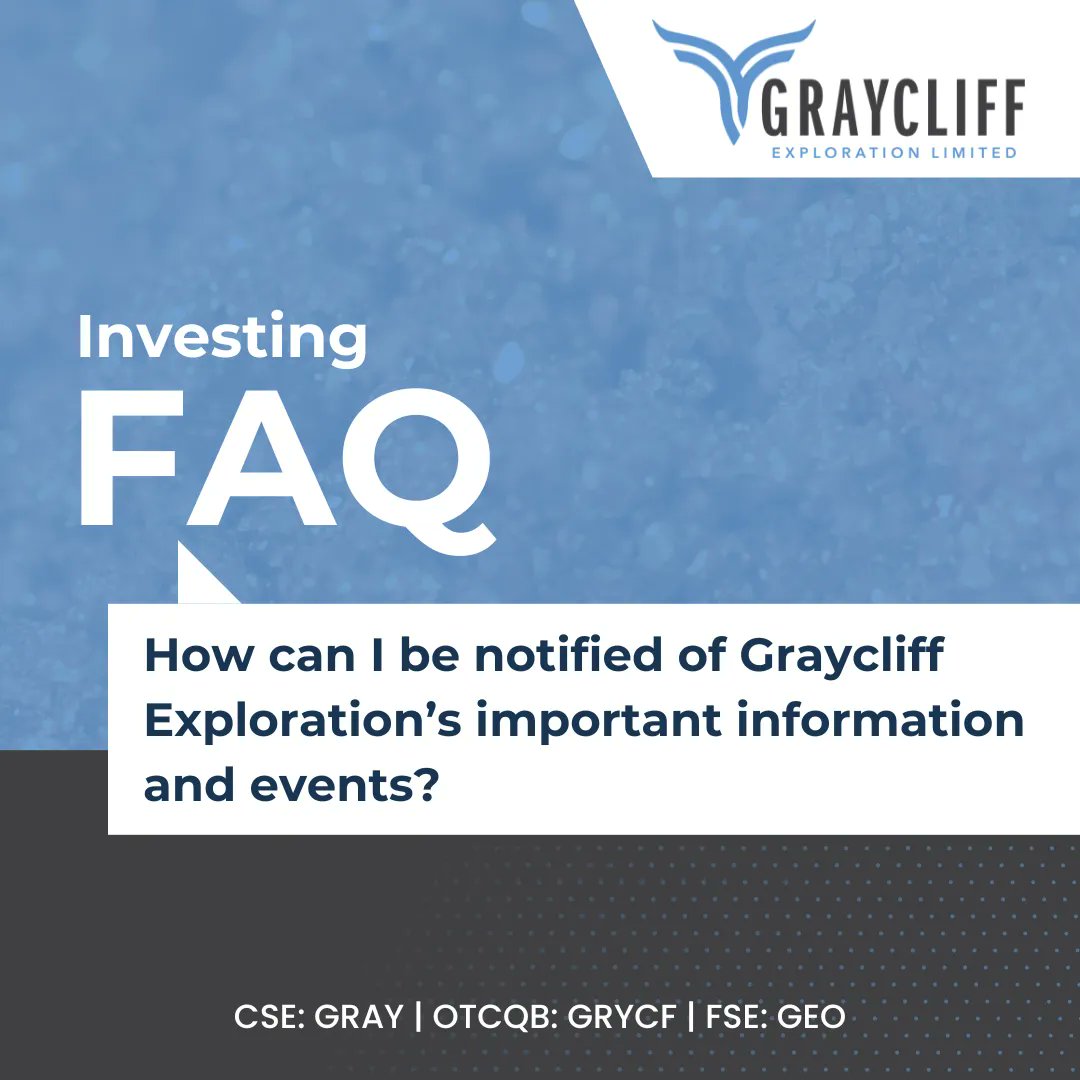 GRAYCLIFF
EXPLORATION LIMITED

Investing
FAQ

How can I be notified of Graycliff Exploration’s important information and events?

CSE: GRAY | OTCQB: GRYCF | FSE: GEO